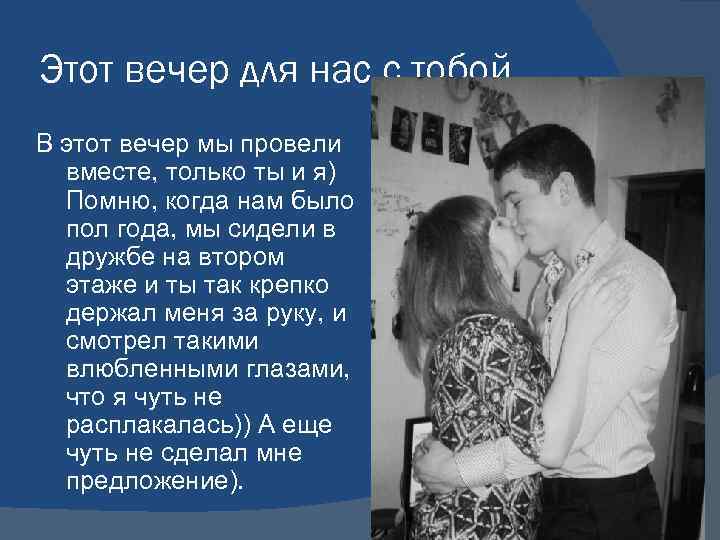 Этот вечер для нас с тобой

В этот вечер мы провели вместе, только ты и я) Помню, когда нам было пол года, мы сидели в дружбе на втором этаже и ты так крепко держал меня за руку, и смотрел такими влюбленными глазами, что я чуть не расплакалась)) А еще чуть не сделал мне предложение).